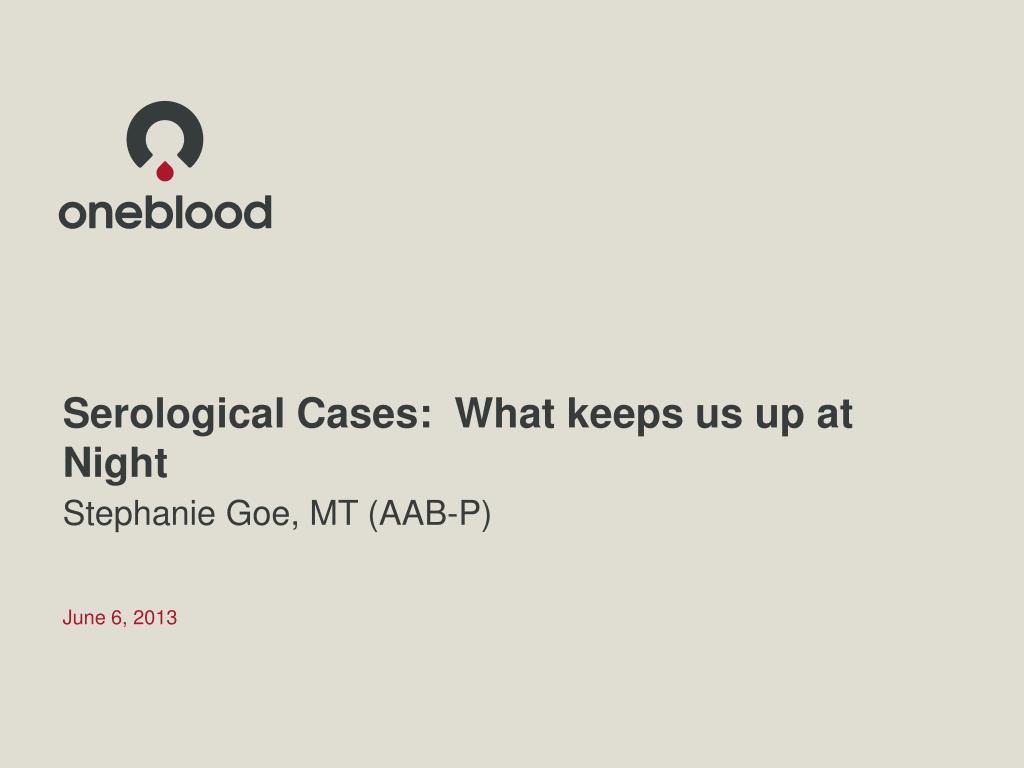 oneblood

Serological Cases: What keeps us up at Night

Stephanie Goe, MT (AAB-P)

June 6, 2013